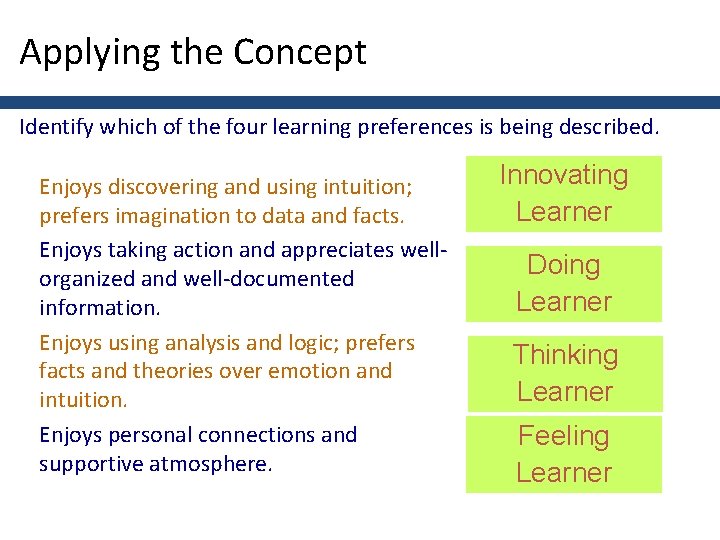 Applying the Concept

Identify which of the four learning preferences is being described.

Enjoys discovering and using intuition; prefers imagination to data and facts.

Innovating Learner

Enjoys taking action and appreciates well-organized and well-documented information.

Doing Learner

Enjoys using analysis and logic; prefers facts and theories over emotion and intuition.

Thinking Learner

Enjoys personal connections and supportive atmosphere.

Feeling Learner